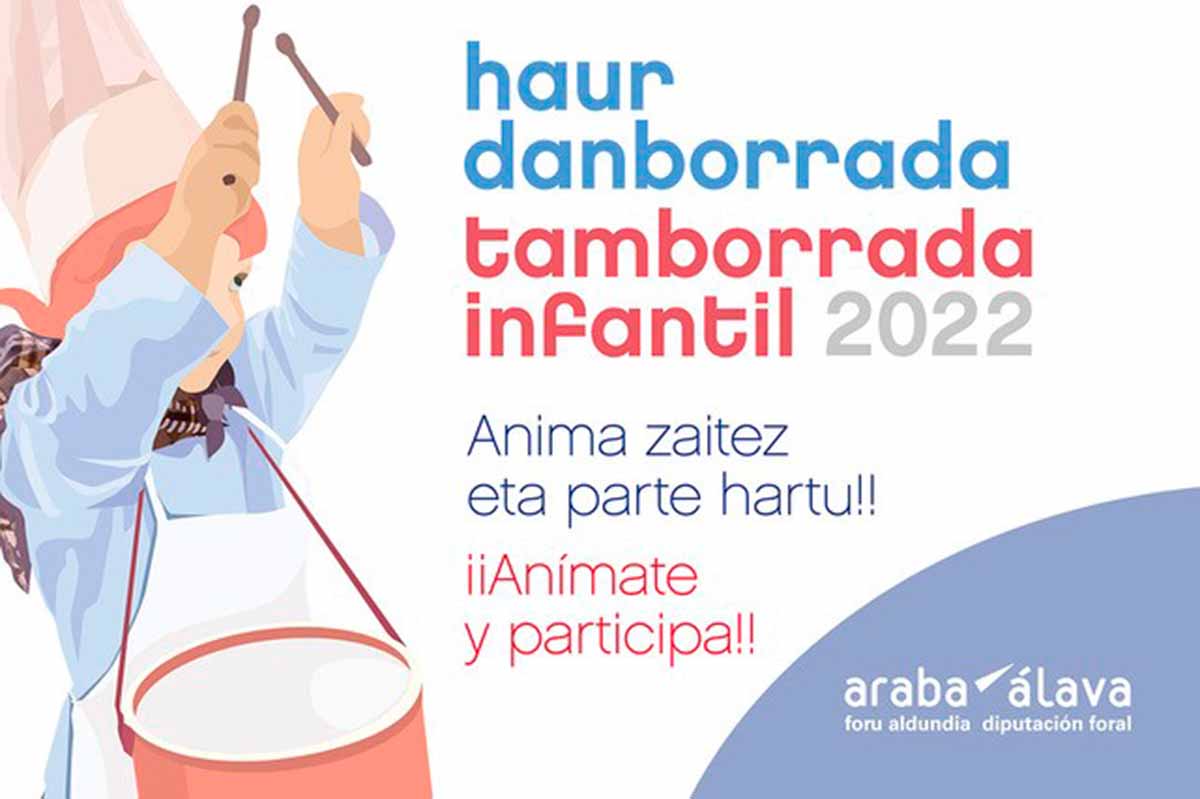 haur danborrada
tamborrada infantil 2022

Anima zaitez eta parte hartu!!

¡¡Anímate y participa!!

araba álava
foru aldundia diputación foral